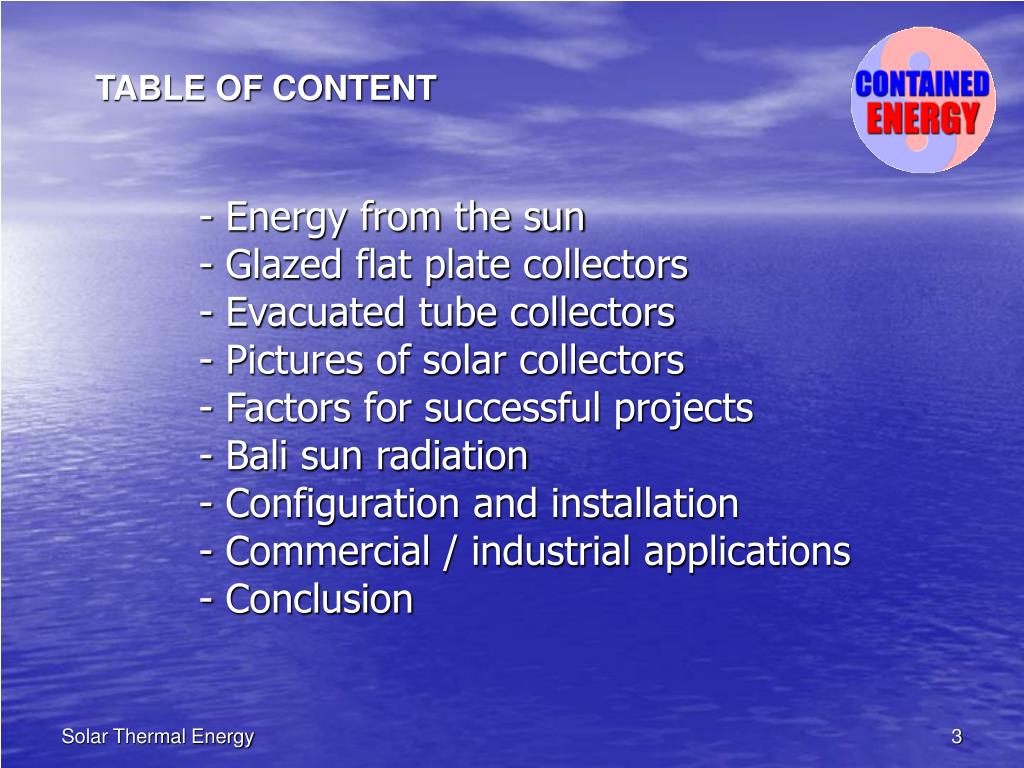 TABLE OF CONTENT

CONTAINED ENERGY

- Energy from the sun
- Glazed flat plate collectors
- Evacuated tube collectors
- Pictures of solar collectors
- Factors for successful projects
- Bali sun radiation
- Configuration and installation
- Commercial / industrial applications
- Conclusion

Solar Thermal Energy

3